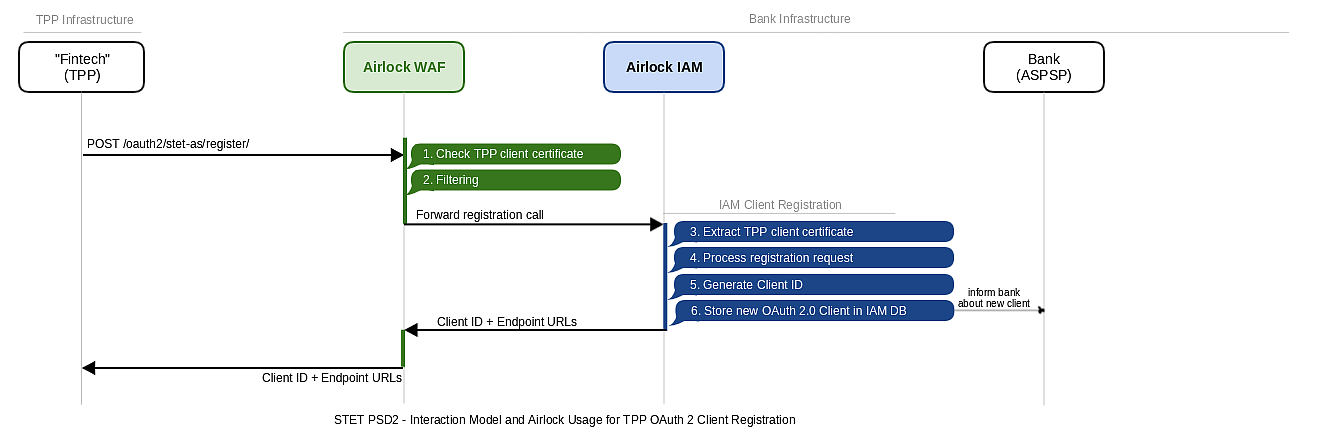 TPP Infrastructure

Bank Infrastructure

"Fintech"
(TPP)

Airlock WAF

Airlock IAM

Bank
(ASPSP)

POST /oauth2/stet-as/register/

1. Check TPP client certificate

2. Filtering

Forward registration call

IAM Client Registration

3. Extract TPP client certificate

4. Process registration request

5. Generate Client ID

6. Store new OAuth 2.0 Client in IAM DB

inform bank
about new client

Client ID + Endpoint URLs

Client ID + Endpoint URLs

STET PSD2 - Interaction Model and Airlock Usage for TPP OAuth 2 Client Registration